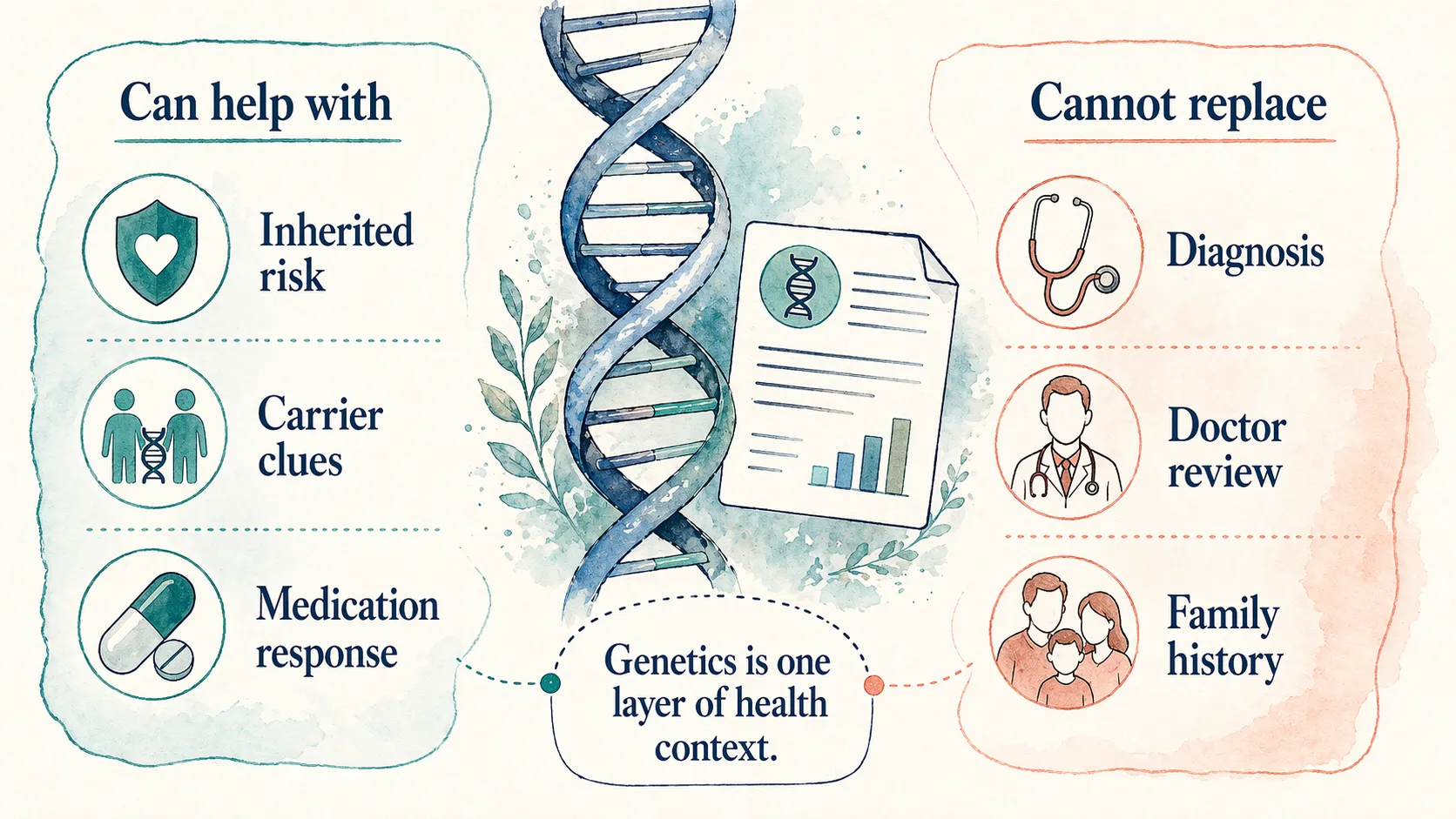 Can help with

Inherited risk

Carrier clues

Medication response

Genetics is one layer of health context.

Cannot replace

Diagnosis

Doctor review

Family history